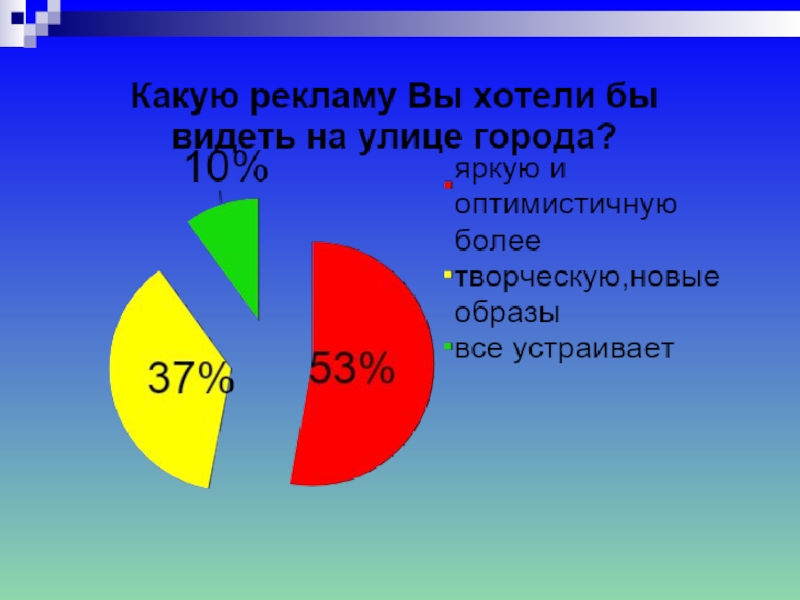 Какую рекламу Вы хотели бы видеть на улице города?

10%

37%

53%

яркую и оптимистичную более

творческую,новые образы

все устраивает